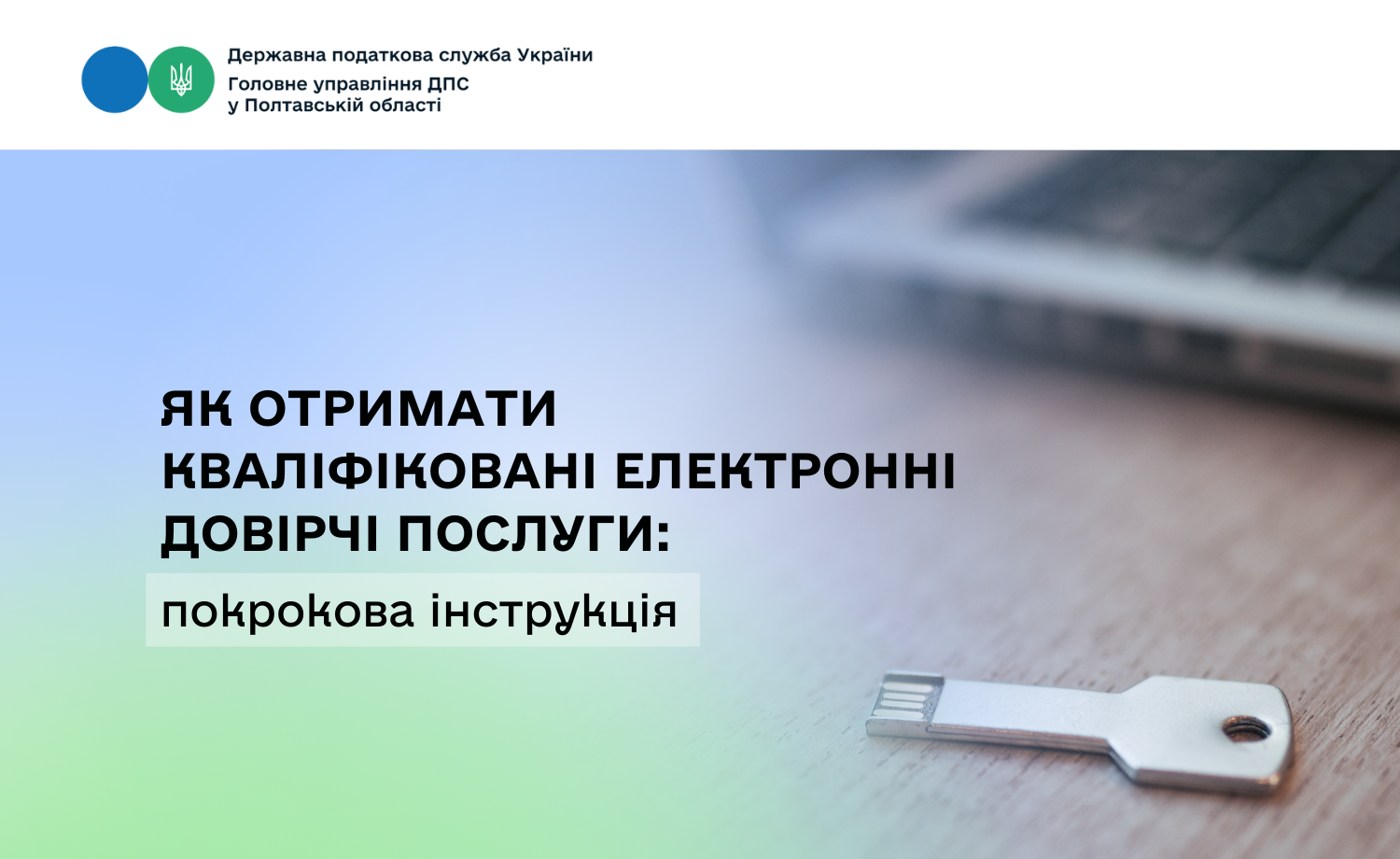 Державна податкова служба України
Головне управління ДПС у Полтавській області

ЯК ОТРИМАТИ КВАЛІФІКОВАНІ ЕЛЕКТРОННІ ДОВІРЧІ ПОСЛУГИ:

покрокова інструкція